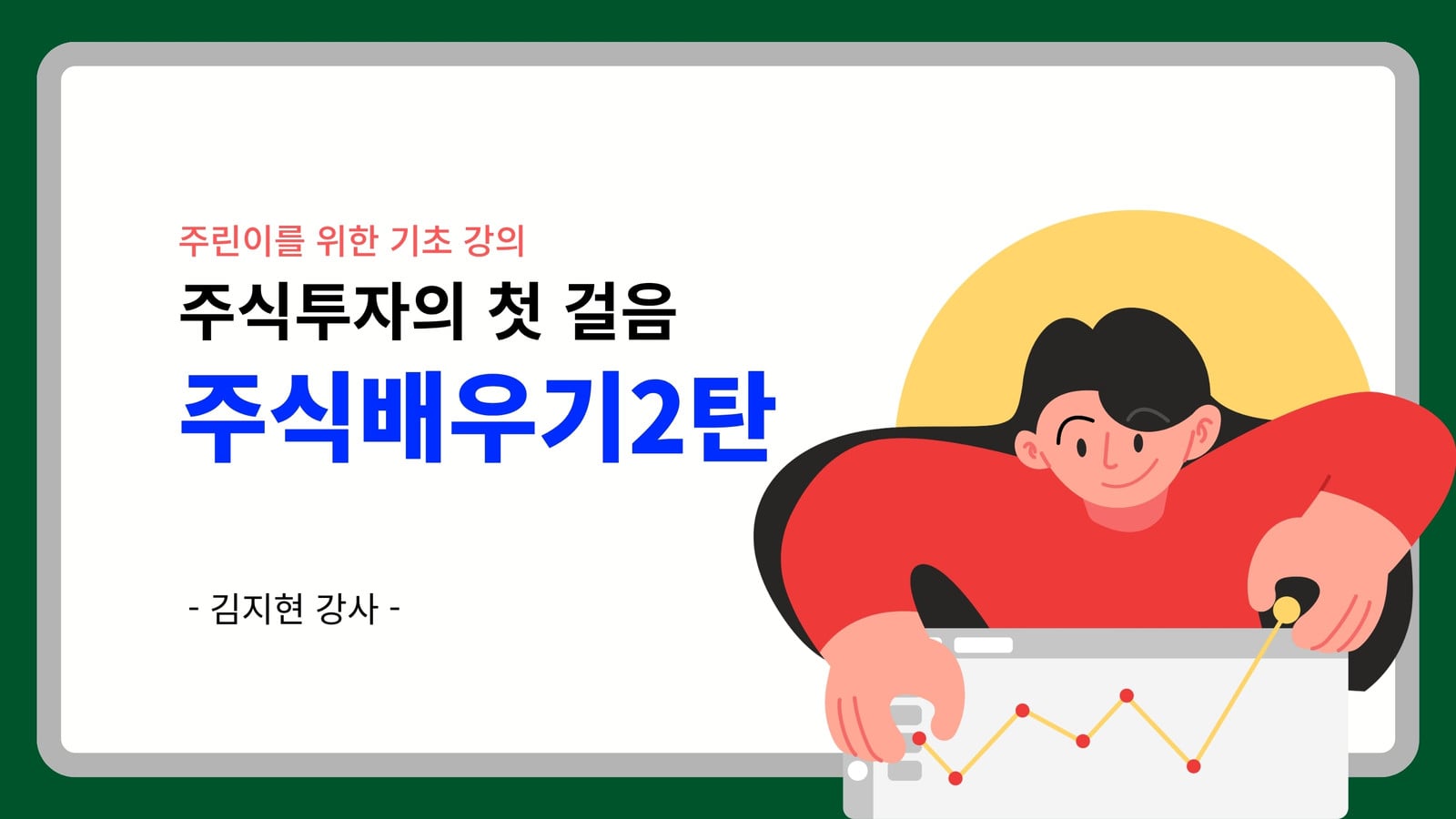 주린이를 위한 기초 강의

주식투자의 첫 걸음

주식배우기2탄

- 김지현 강사 -